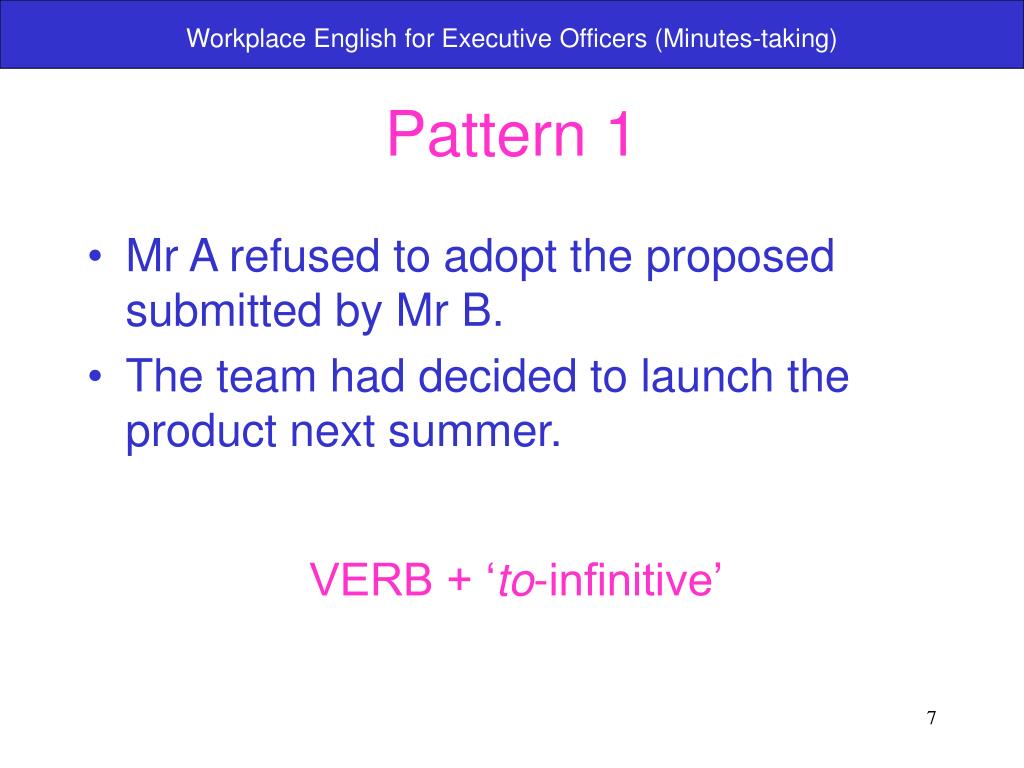 Workplace English for Executive Officers (Minutes-taking)

Pattern 1

• Mr A refused to adopt the proposed submitted by Mr B.
• The team had decided to launch the product next summer.

VERB + ‘to-infinitive’

7